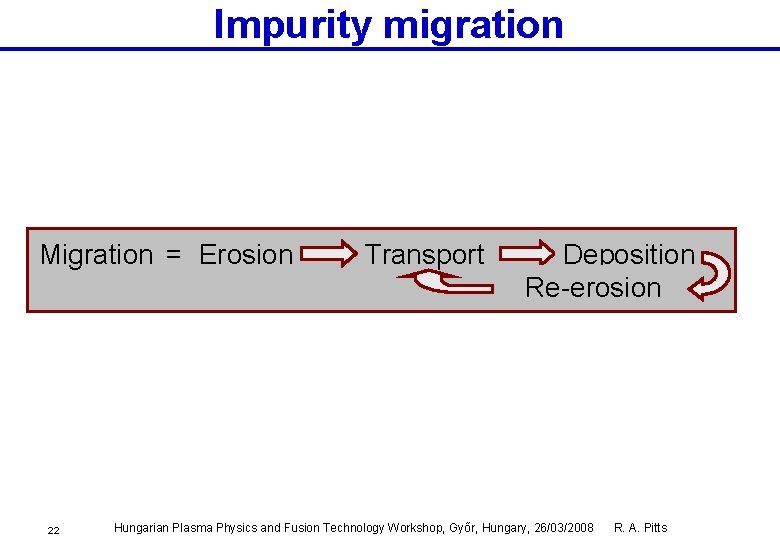 Impurity migration

Migration = Erosion Transport Deposition
Re-erosion

22 Hungarian Plasma Physics and Fusion Technology Workshop, Győr, Hungary, 26/03/2008 R. A. Pitts